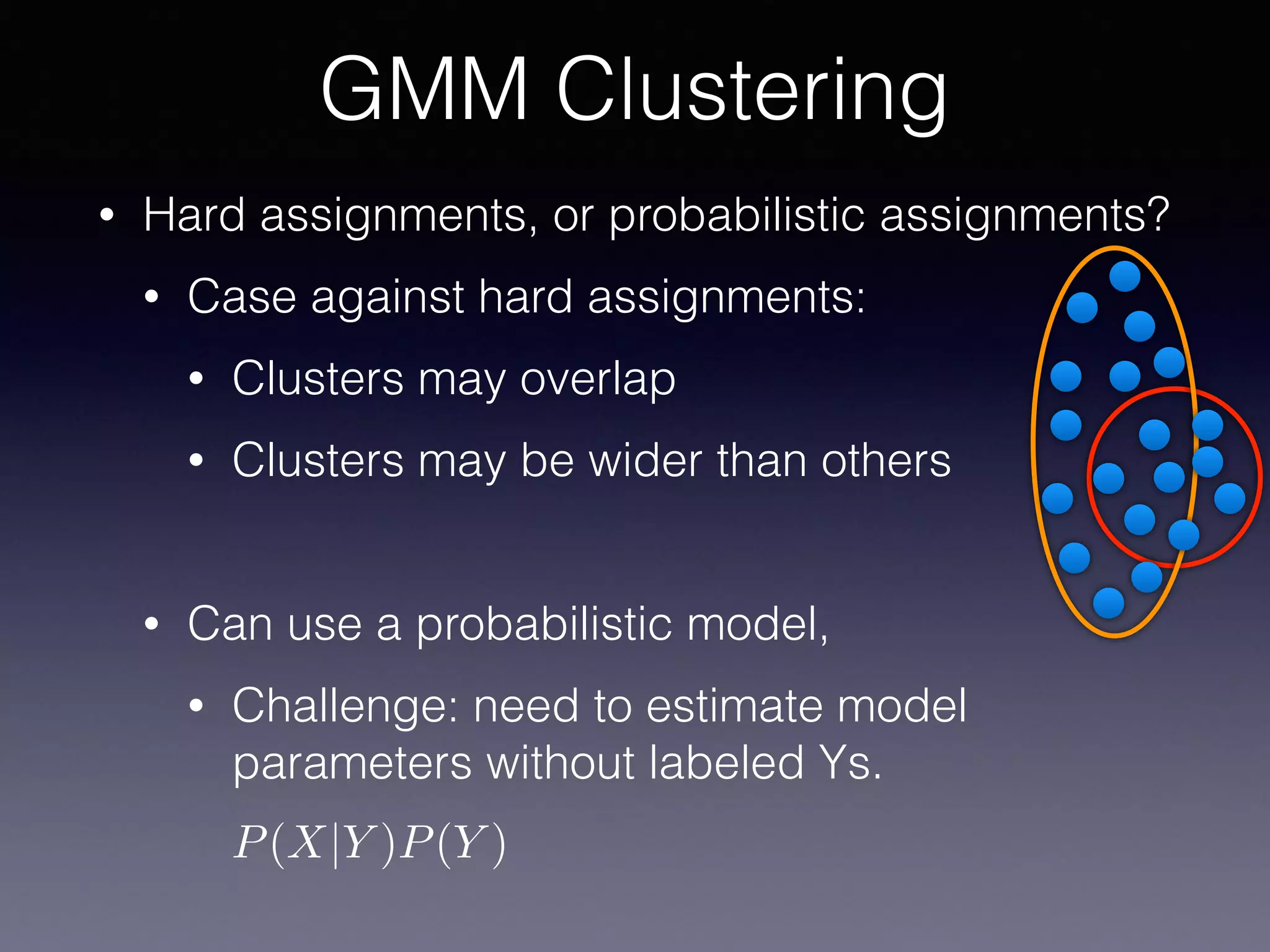 GMM Clustering

• Hard assignments, or probabilistic assignments?

• Case against hard assignments:

• Clusters may overlap

• Clusters may be wider than others

• Can use a probabilistic model,

• Challenge: need to estimate model parameters without labeled Ys.

$P(X|Y)P(Y)$